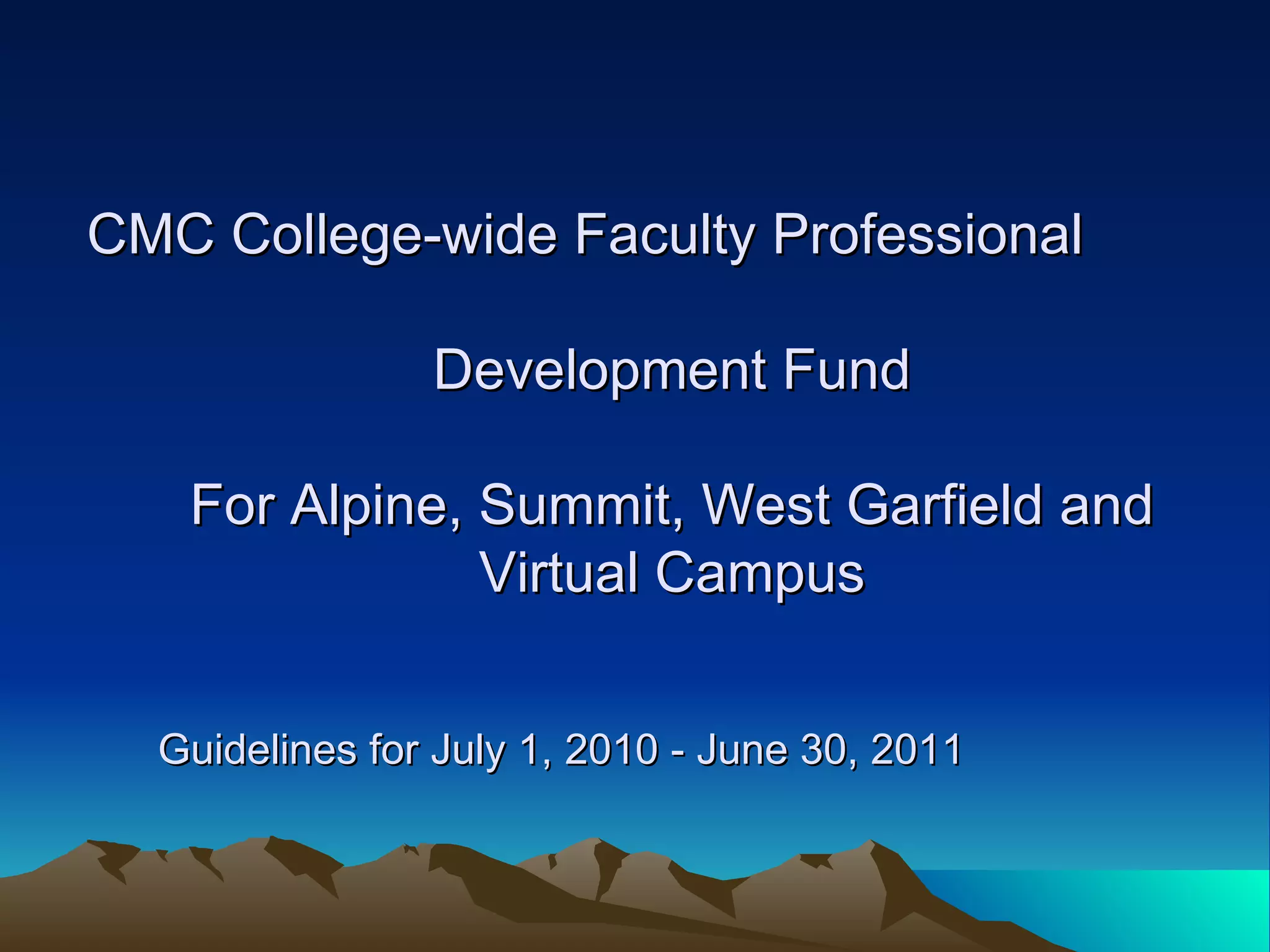 CMC College-wide Faculty Professional

Development Fund

For Alpine, Summit, West Garfield and Virtual Campus

Guidelines for July 1, 2010 - June 30, 2011